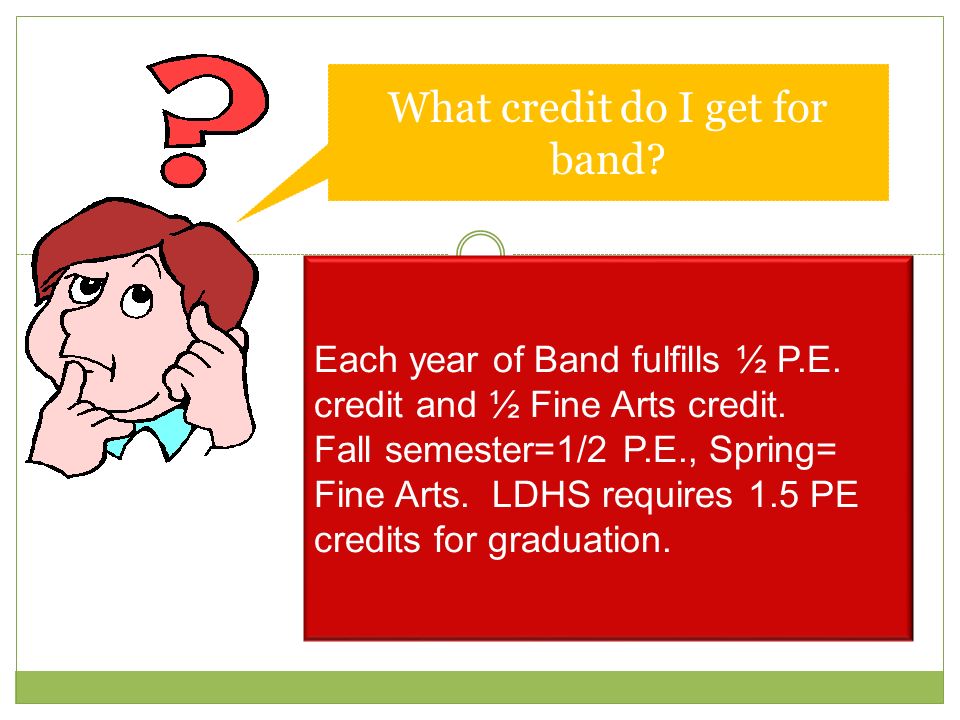 ?

What credit do I get for band?

Each year of Band fulfills ½ P.E. credit and ½ Fine Arts credit. Fall semester=1/2 P.E., Spring= Fine Arts. LDHS requires 1.5 PE credits for graduation.